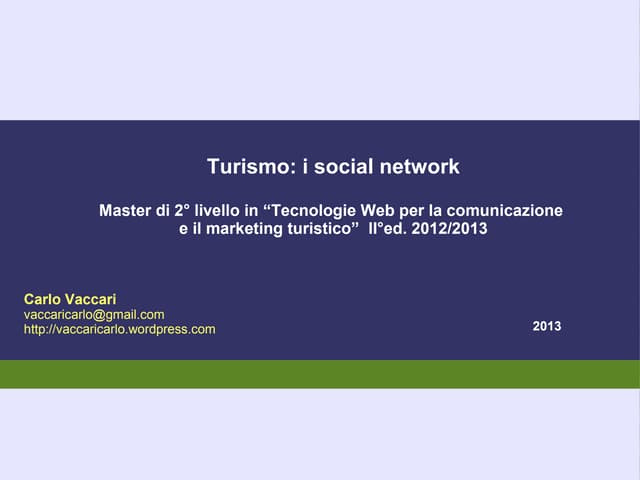 Turismo: i social network

Master di 2° livello in “Tecnologie Web per la comunicazione e il marketing turistico” II°ed. 2012/2013

Carlo Vaccari
vaccaricarlo@gmail.com
http://vaccaricarlo.wordpress.com

2013